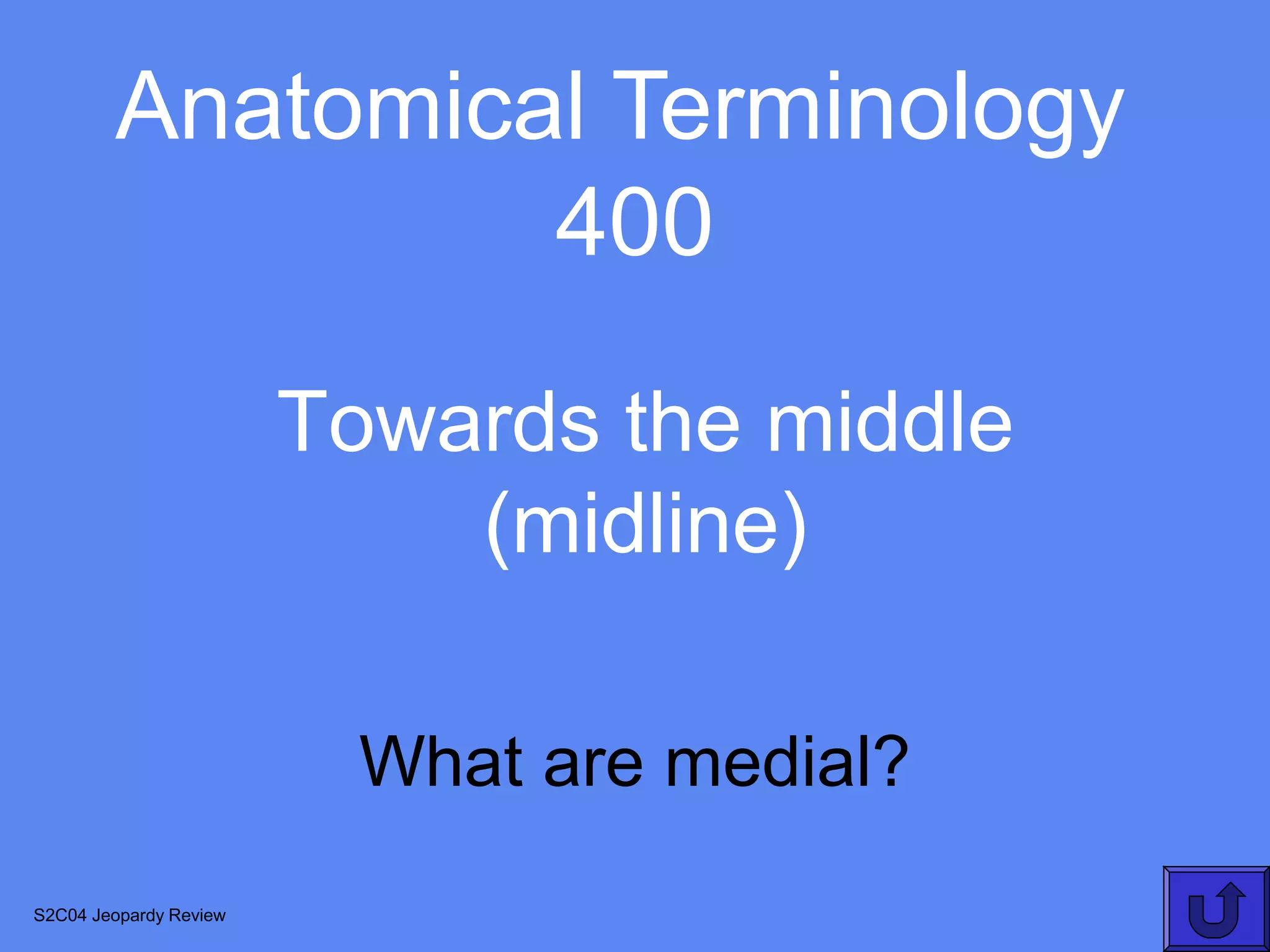 Anatomical Terminology
400

Towards the middle
(midline)

What are medial?

S2C04 Jeopardy Review